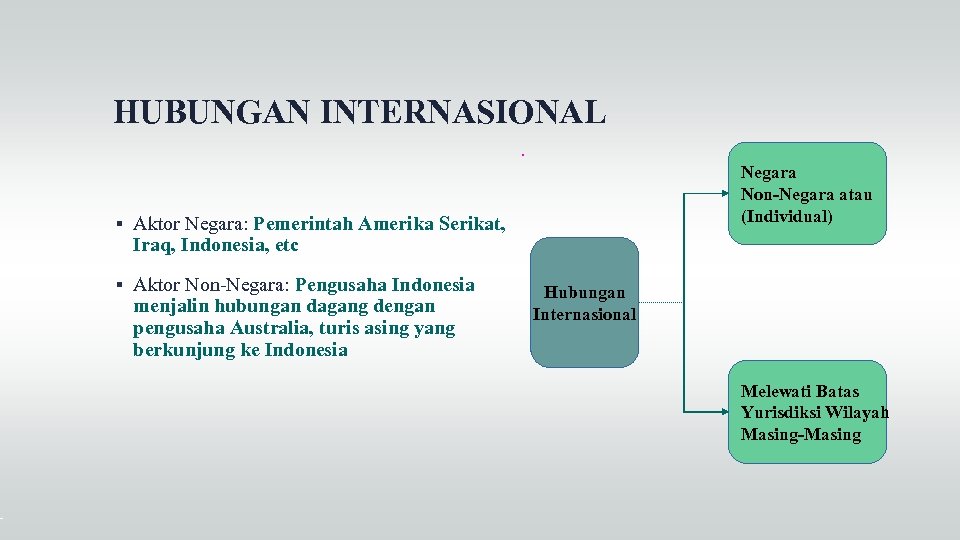 HUBUNGAN INTERNASIONAL

▪ Aktor Negara: Pemerintah Amerika Serikat, Iraq, Indonesia, etc

▪ Aktor Non-Negara: Pengusaha Indonesia menjalin hubungan dagang dengan pengusaha Australia, turis asing yang berkunjung ke Indonesia

Hubungan Internasional

Negara
Non-Negara atau (Individual)

Melewati Batas Yurisdiksi Wilayah Masing-Masing